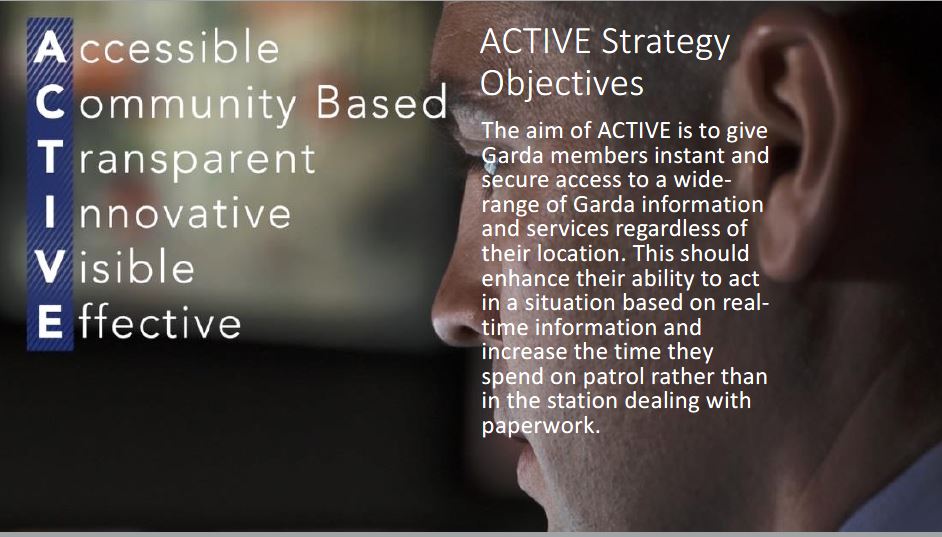 Accessible
Community Based
Transparent
Innovative
Visible
Effective

ACTIVE Strategy Objectives

The aim of ACTIVE is to give Garda members instant and secure access to a wide-range of Garda information and services regardless of their location. This should enhance their ability to act in a situation based on real-time information and increase the time they spend on patrol rather than in the station dealing with paperwork.